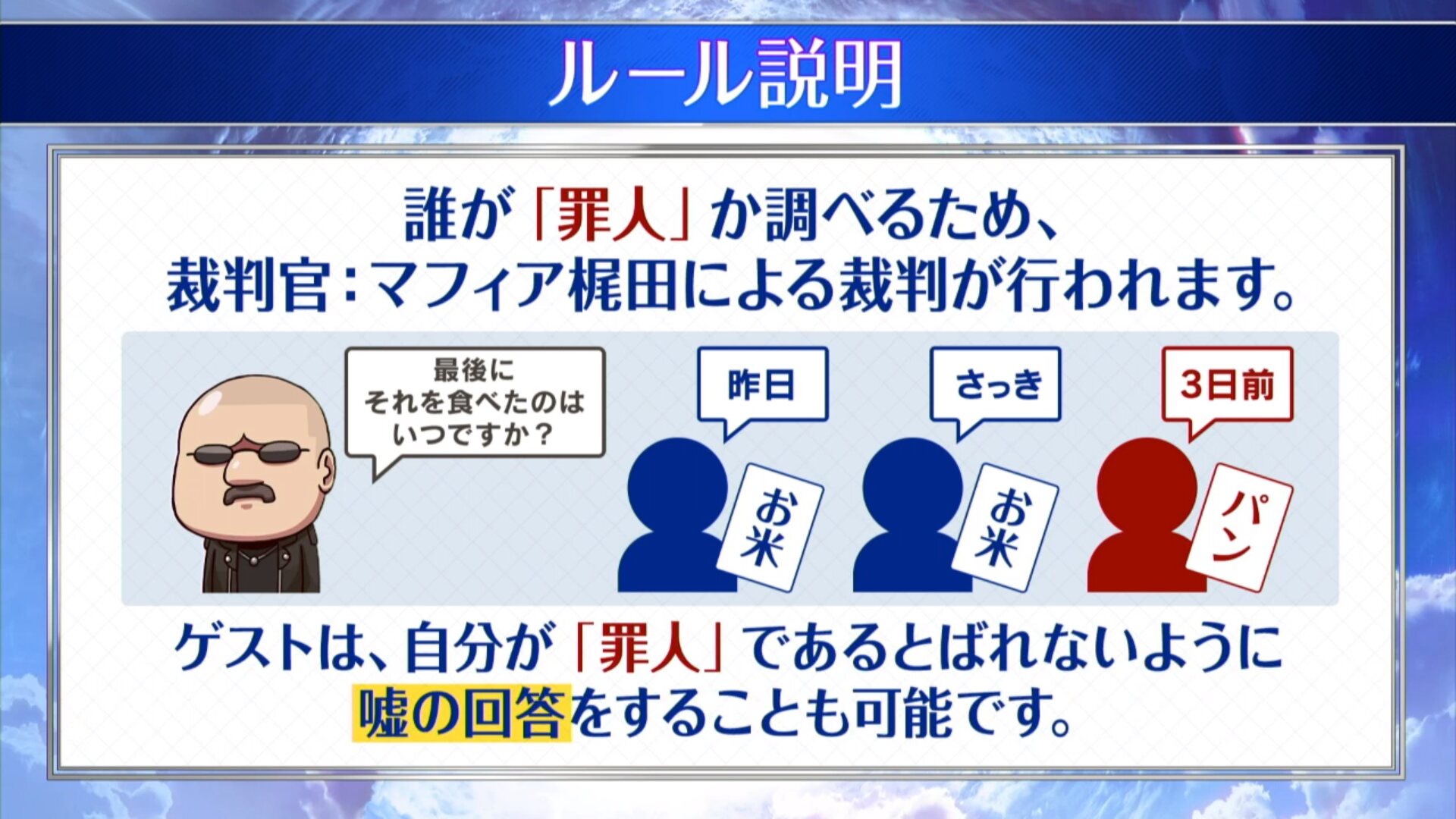 ルール説明

誰が「罪人」か調べるため、
裁判官：マフィア梶田による裁判が行われます。

最後に
それを食べたのは
いつですか？

昨日

さっき

3日前

お米

お米

パン

ゲストは、自分が「罪人」であるとばれないように
嘘の回答をすることも可能です。